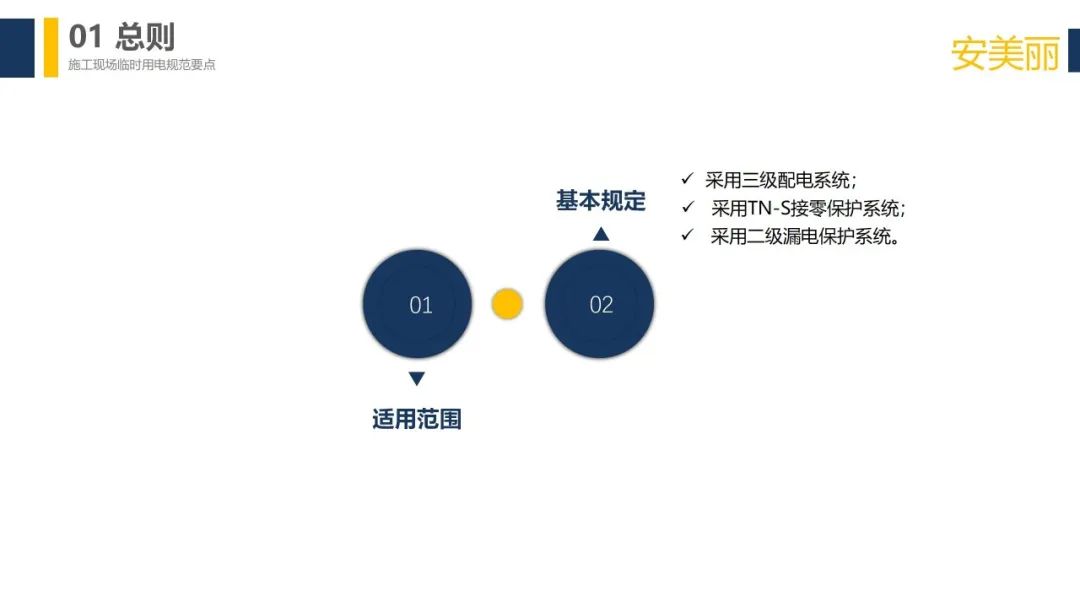 01 总则
施工现场临时用电规范要点

安美丽

基本规定

✓ 采用三级配电系统；
✓ 采用TN-S接零保护系统；
✓ 采用二级漏电保护系统。

01

02

适用范围